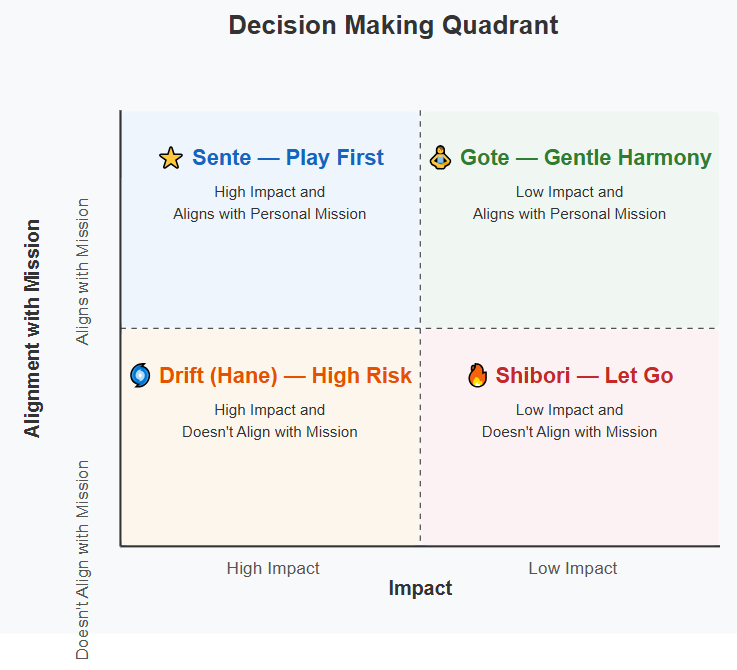 Decision Making Quadrant

Alignment with Mission

Aligns with Mission

Doesn't Align with Mission

⭐ Sente — Play First

High Impact and Aligns with Personal Mission

🧘 Gote — Gentle Harmony

Low Impact and Aligns with Personal Mission

🌀 Drift (Hane) — High Risk

High Impact and Doesn't Align with Mission

🔥 Shibori — Let Go

Low Impact and Doesn't Align with Mission

High Impact

Low Impact

Impact